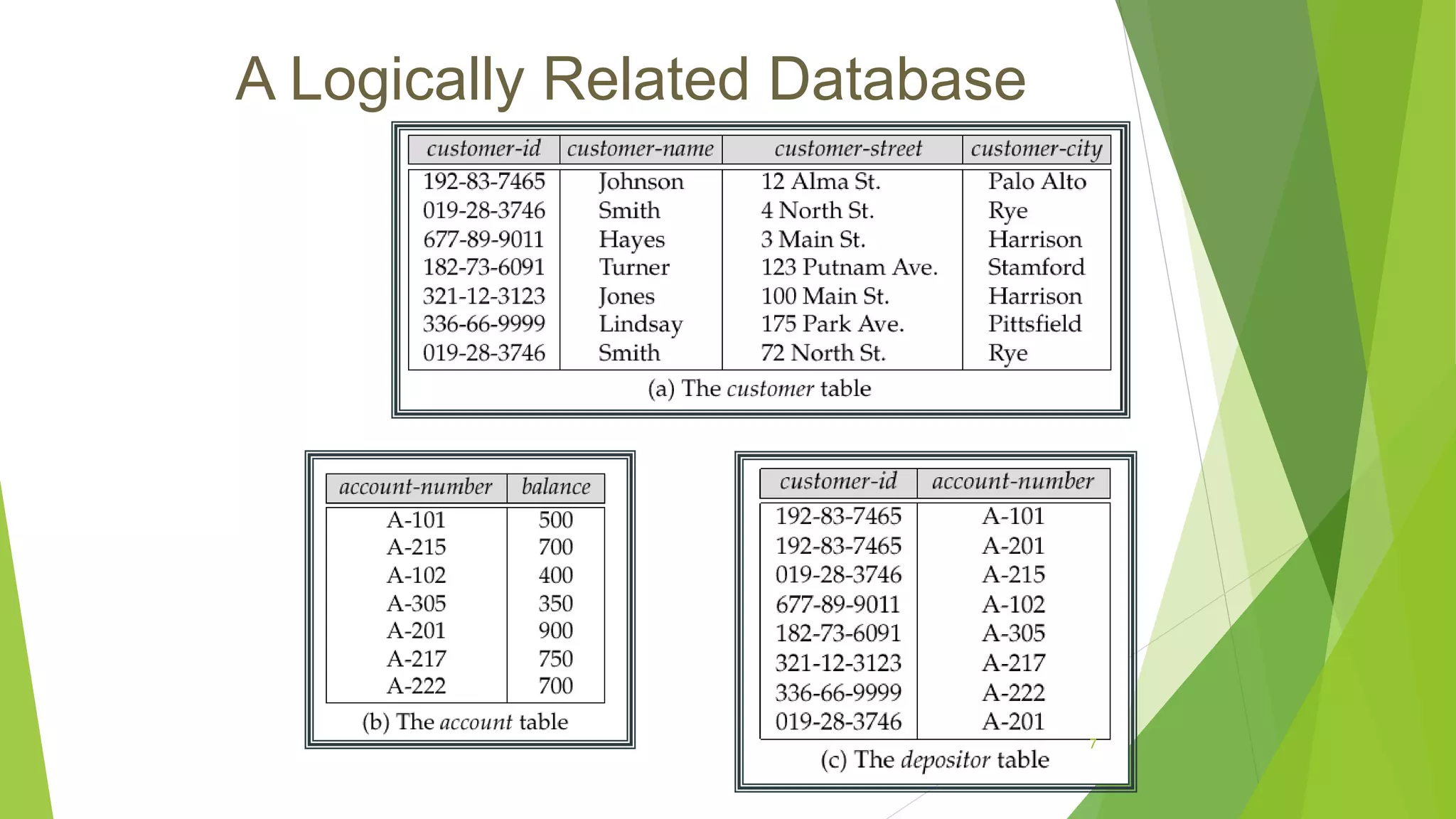 A Logically Related Database

| customer-id | customer-name | customer-street | customer-city |
|---|---|---|---|
| 192-83-7465 | Johnson | 12 Alma St. | Palo Alto |
| 019-28-3746 | Smith | 4 North St. | Rye |
| 677-89-9011 | Hayes | 3 Main St. | Harrison |
| 182-73-6091 | Turner | 123 Putnam Ave. | Stamford |
| 321-12-3123 | Jones | 100 Main St. | Harrison |
| 336-66-9999 | Lindsay | 175 Park Ave. | Pittsfield |
| 019-28-3746 | Smith | 72 North St. | Rye |

(a) The customer table

| account-number | balance |
|---|---|
| A-101 | 500 |
| A-215 | 700 |
| A-102 | 400 |
| A-305 | 350 |
| A-201 | 900 |
| A-217 | 750 |
| A-222 | 700 |

(b) The account table

| customer-id | account-number |
|---|---|
| 192-83-7465 | A-101 |
| 192-83-7465 | A-201 |
| 019-28-3746 | A-215 |
| 677-89-9011 | A-102 |
| 182-73-6091 | A-305 |
| 321-12-3123 | A-217 |
| 336-66-9999 | A-222 |
| 019-28-3746 | A-201 |

(c) The depositor table

7